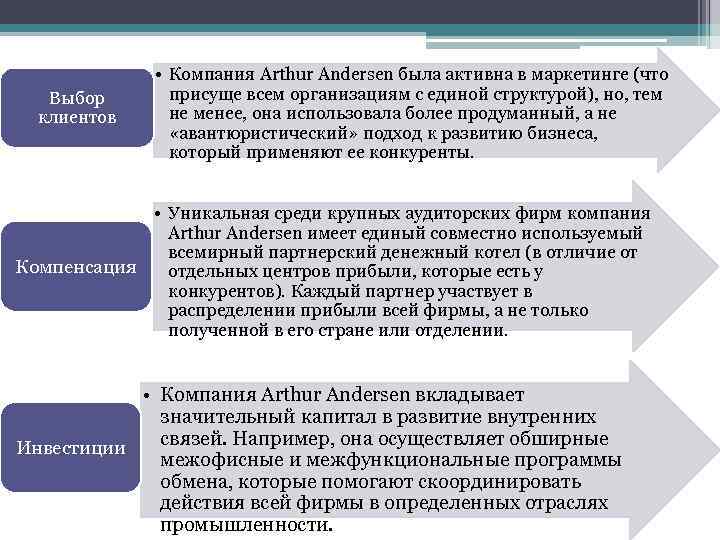 Выбор клиентов

• Компания Arthur Andersen была активна в маркетинге (что присуще всем организациям с единой структурой), но, тем не менее, она использовала более продуманный, а не «авантюристический» подход к развитию бизнеса, который применяют ее конкуренты.

Компенсация

• Уникальная среди крупных аудиторских фирм компания Arthur Andersen имеет единый совместно используемый всемирный партнерский денежный котел (в отличие от отдельных центров прибыли, которые есть у конкурентов). Каждый партнер участвует в распределении прибыли всей фирмы, а не только полученной в его стране или отделении.

Инвестиции

• Компания Arthur Andersen вкладывает значительный капитал в развитие внутренних связей. Например, она осуществляет обширные межофисные и межфункциональные программы обмена, которые помогают скоординировать действия всей фирмы в определенных отраслях промышленности.